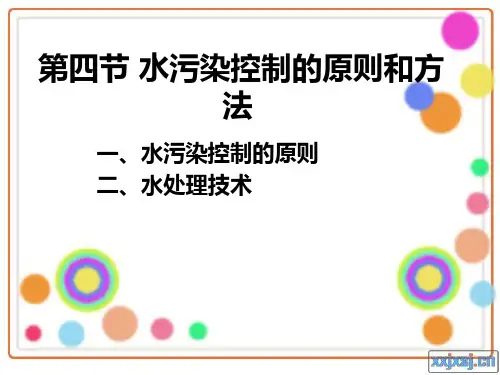 第四节 水污染控制的原则和方法

一、水污染控制的原则
二、水处理技术

xxjxsj.cn